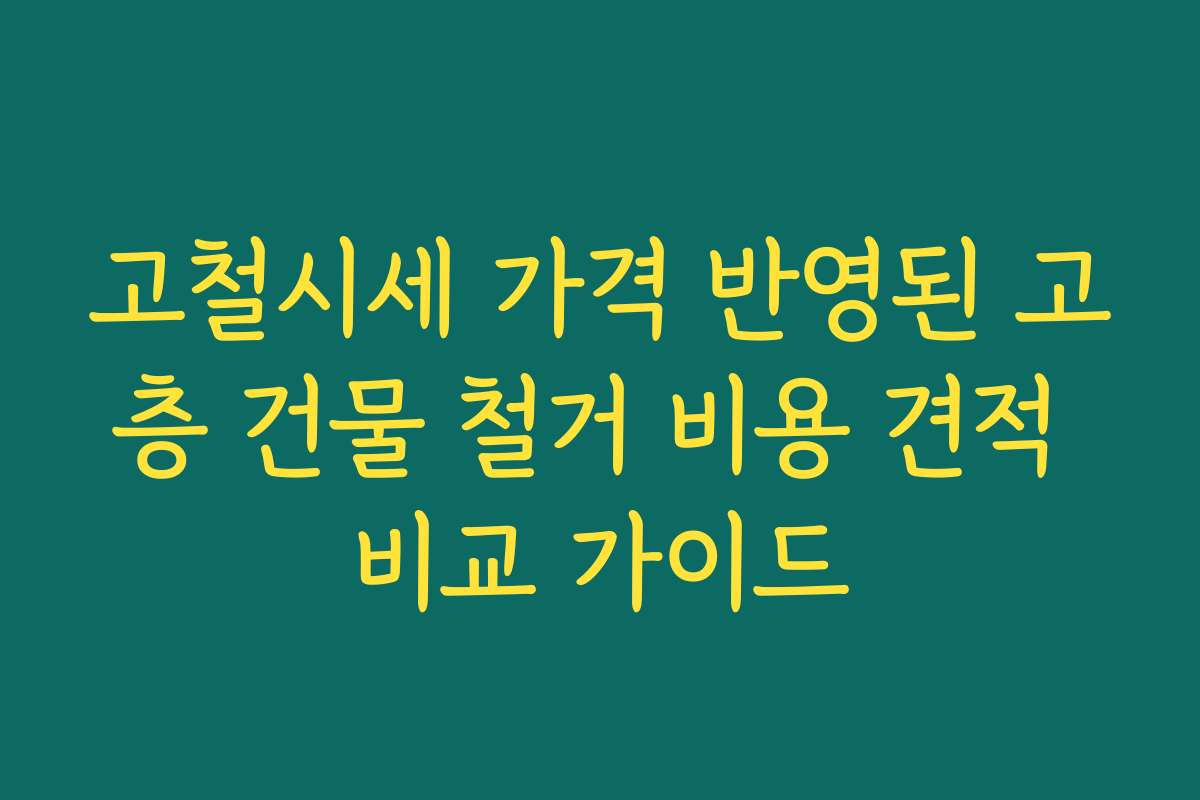 고철시세 가격 반영된 고층 건물 철거 비용 견적 비교 가이드